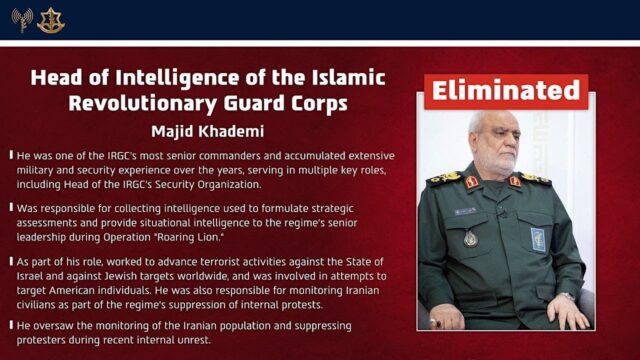 Head of Intelligence of the Islamic Revolutionary Guard Corps

Majid Khademi

Eliminated

He was one of the IRGC's most senior commanders and accumulated extensive military and security experience over the years, serving in multiple key roles, including Head of the IRGC's Security Organization.

Was responsible for collecting intelligence used to formulate strategic assessments and provide situational intelligence to the regime's senior leadership during Operation "Roaring Lion."

As part of his role, worked to advance terrorist activities against the State of Israel and against Jewish targets worldwide, and was involved in attempts to target American individuals. He was also responsible for monitoring Iranian civilians as part of the regime's suppression of internal protests.

He oversaw the monitoring of the Iranian population and suppressing protesters during recent internal unrest.